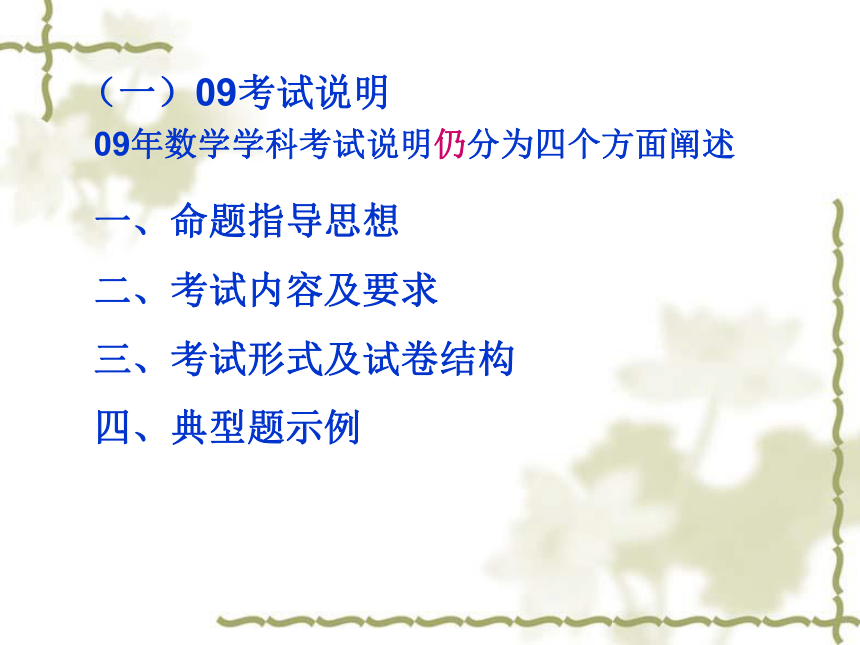 （一）09考试说明

09年数学学科考试说明仍分为四个方面阐述

一、命题指导思想

二、考试内容及要求

三、考试形式及试卷结构

四、典型题示例